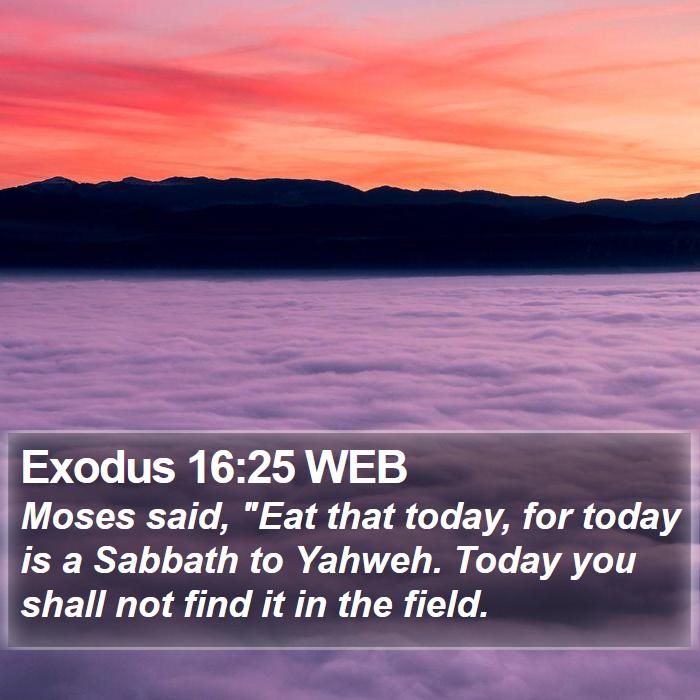 Exodus 16:25 WEB
Moses said, "Eat that today, for today is a Sabbath to Yahweh. Today you shall not find it in the field.